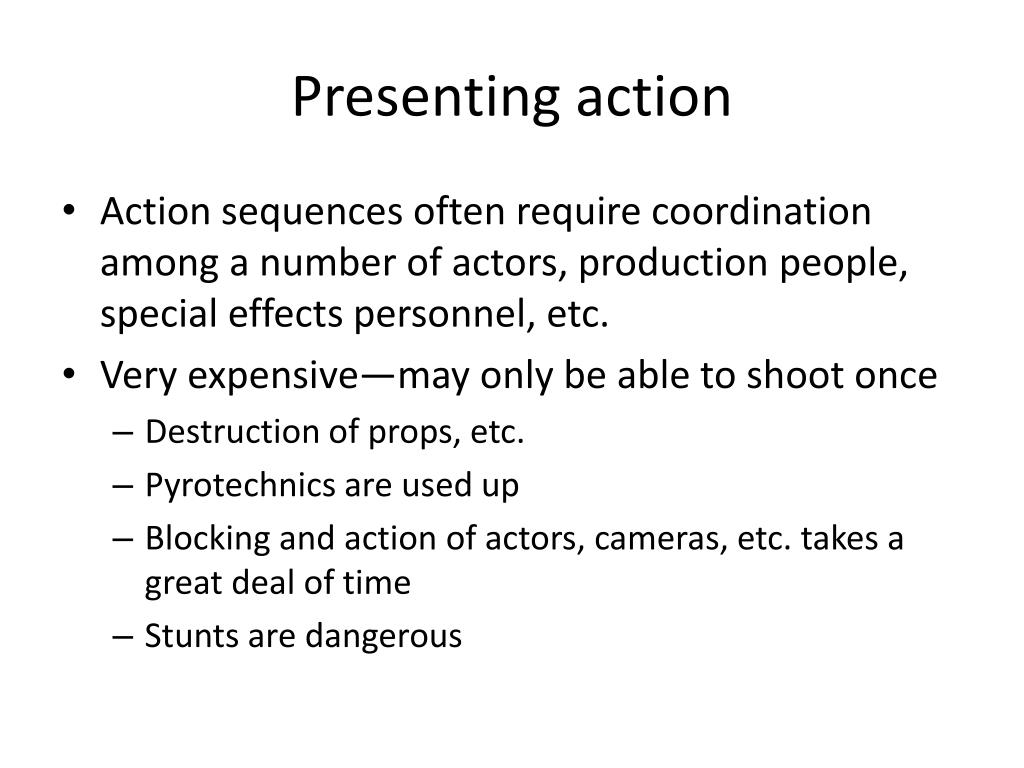 Presenting action

• Action sequences often require coordination among a number of actors, production people, special effects personnel, etc.
• Very expensive—may only be able to shoot once
– Destruction of props, etc.
– Pyrotechnics are used up
– Blocking and action of actors, cameras, etc. takes a great deal of time
– Stunts are dangerous